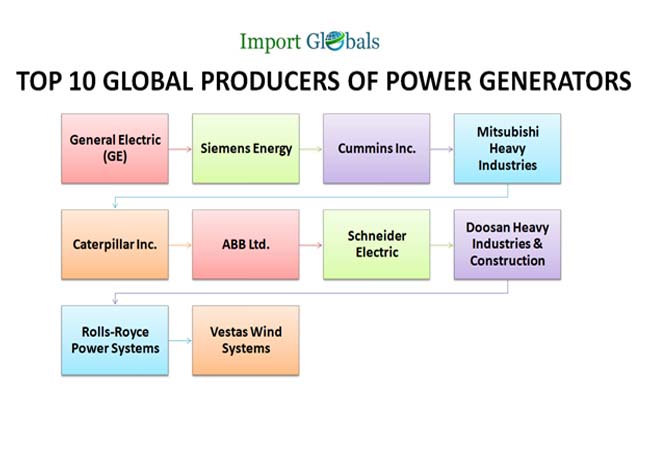 Import Globals

TOP 10 GLOBAL PRODUCERS OF POWER GENERATORS

General Electric (GE)

Siemens Energy

Cummins Inc.

Mitsubishi Heavy Industries

Caterpillar Inc.

ABB Ltd.

Schneider Electric

Doosan Heavy Industries & Construction

Rolls-Royce Power Systems

Vestas Wind Systems